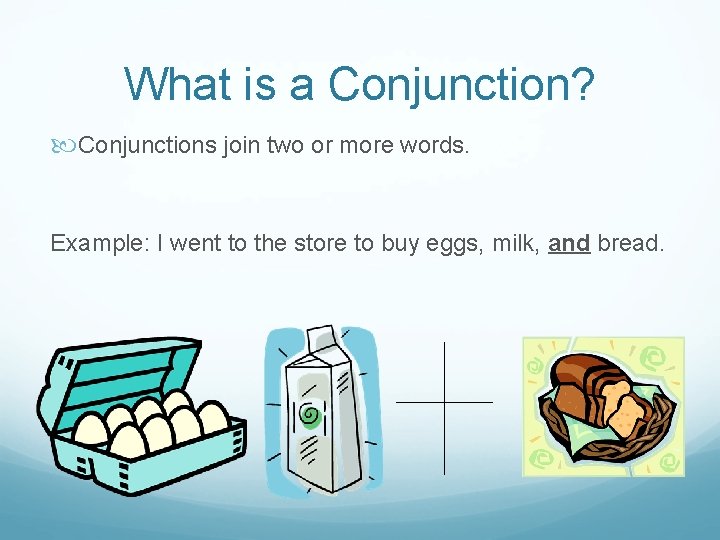 What is a Conjunction?

Conjunctions join two or more words.

Example: I went to the store to buy eggs, milk, and bread.